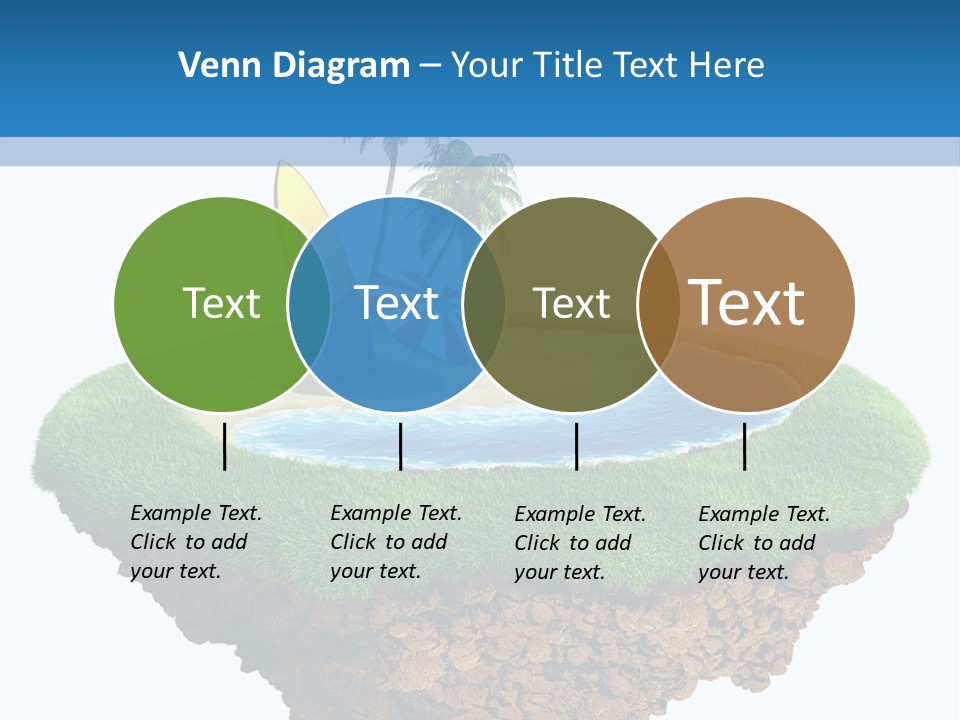 Venn Diagram – Your Title Text Here

Text

Text

Text

Text

Example Text. Click to add your text.

Example Text. Click to add your text.

Example Text. Click to add your text.

Example Text. Click to add your text.